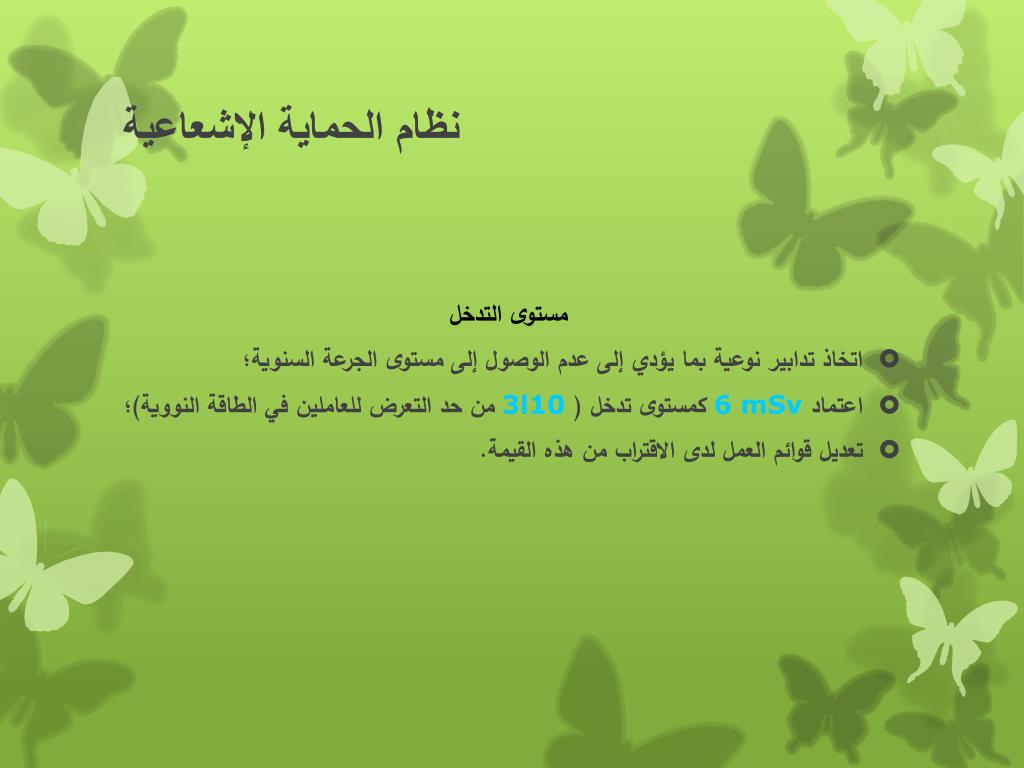 نظام الحماية الإشعاعية

مستوى التدخل

اتخاذ تدابير نوعية بما يؤدي إلى عدم الوصول إلى مستوى الجرعة السنوية؛

اعتماد 6 mSv كمستوى تدخل ( 3l10 من حد التعرض للعاملين في الطاقة النووية)؛

تعديل قوائم العمل لدى الاقتراب من هذه القيمة.